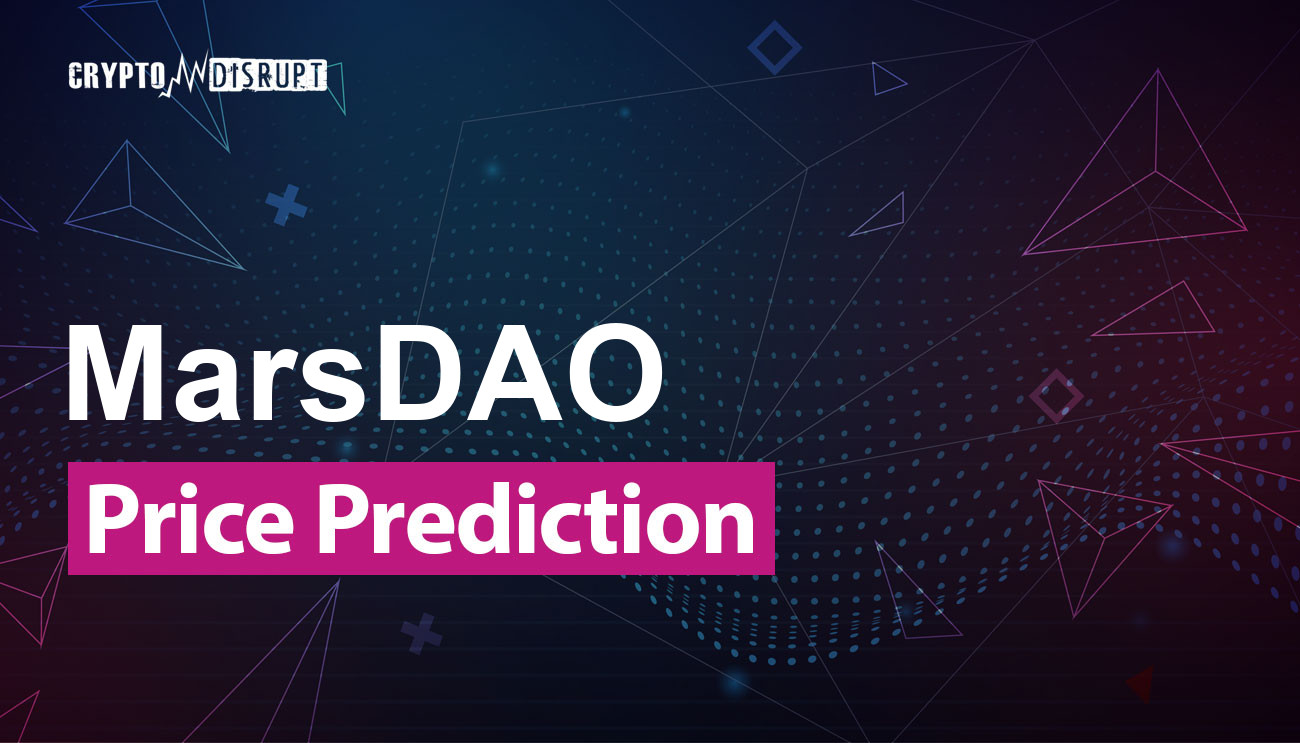 CRYPTO DISRUPT

MarsDAO

Price Prediction